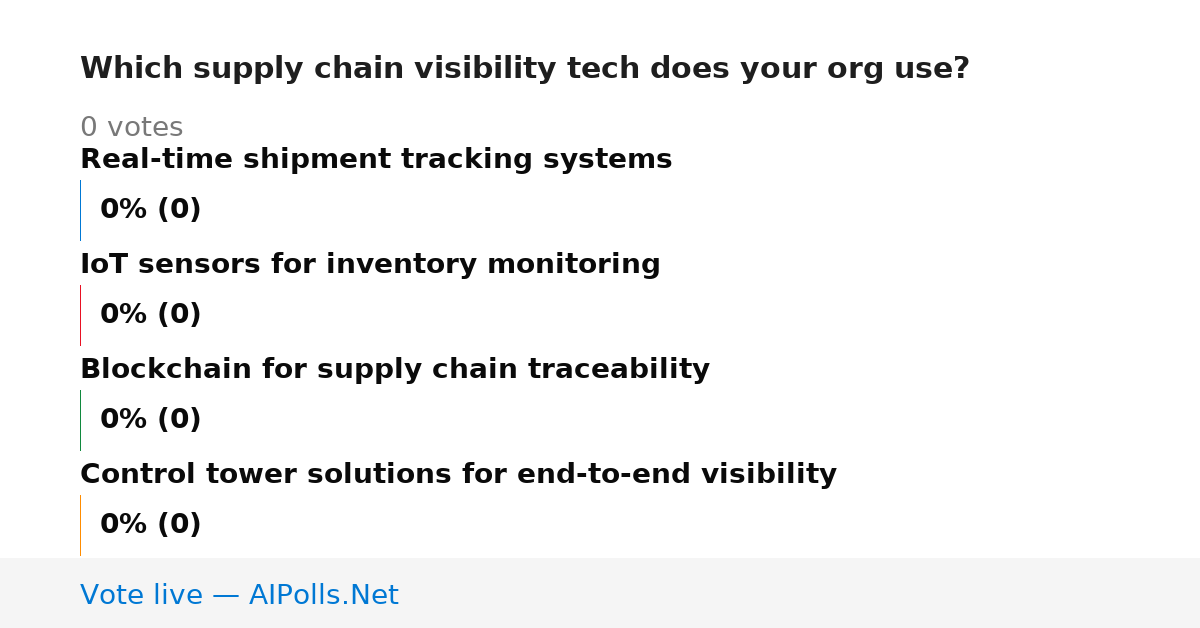 Which supply chain visibility tech does your org use?

0 votes

Real-time shipment tracking systems

0% (0)

IoT sensors for inventory monitoring

0% (0)

Blockchain for supply chain traceability

0% (0)

Control tower solutions for end-to-end visibility

0% (0)

Vote live — AIPolls.Net